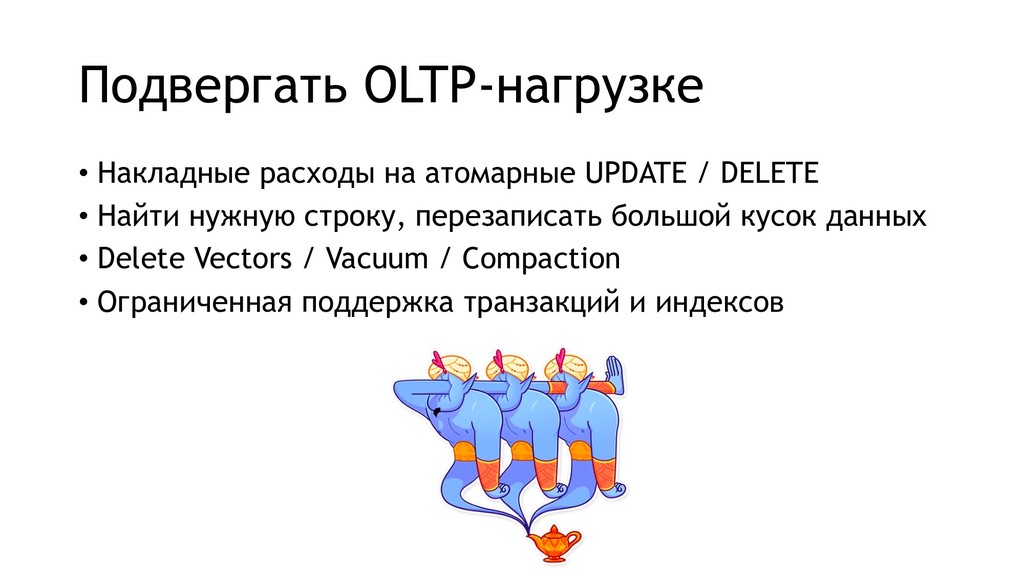 Подвергать OLTP-нагрузке

• Накладные расходы на атомарные UPDATE / DELETE
• Найти нужную строку, перезаписать большой кусок данных
• Delete Vectors / Vacuum / Compaction
• Ограниченная поддержка транзакций и индексов